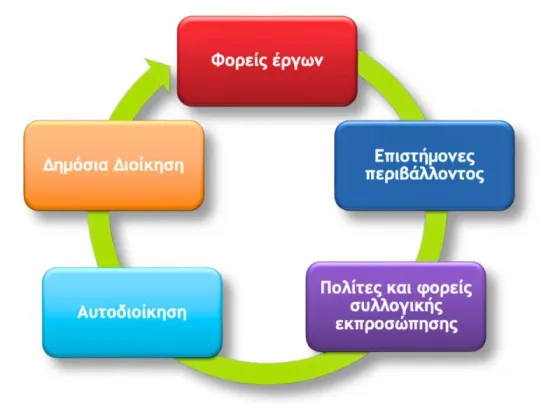 Φορείς έργων

Επιστήμονες περιβάλλοντος

Πολίτες και φορείς συλλογικής εκπροσώπησης

Αυτοδιοίκηση

Δημόσια Διοίκηση